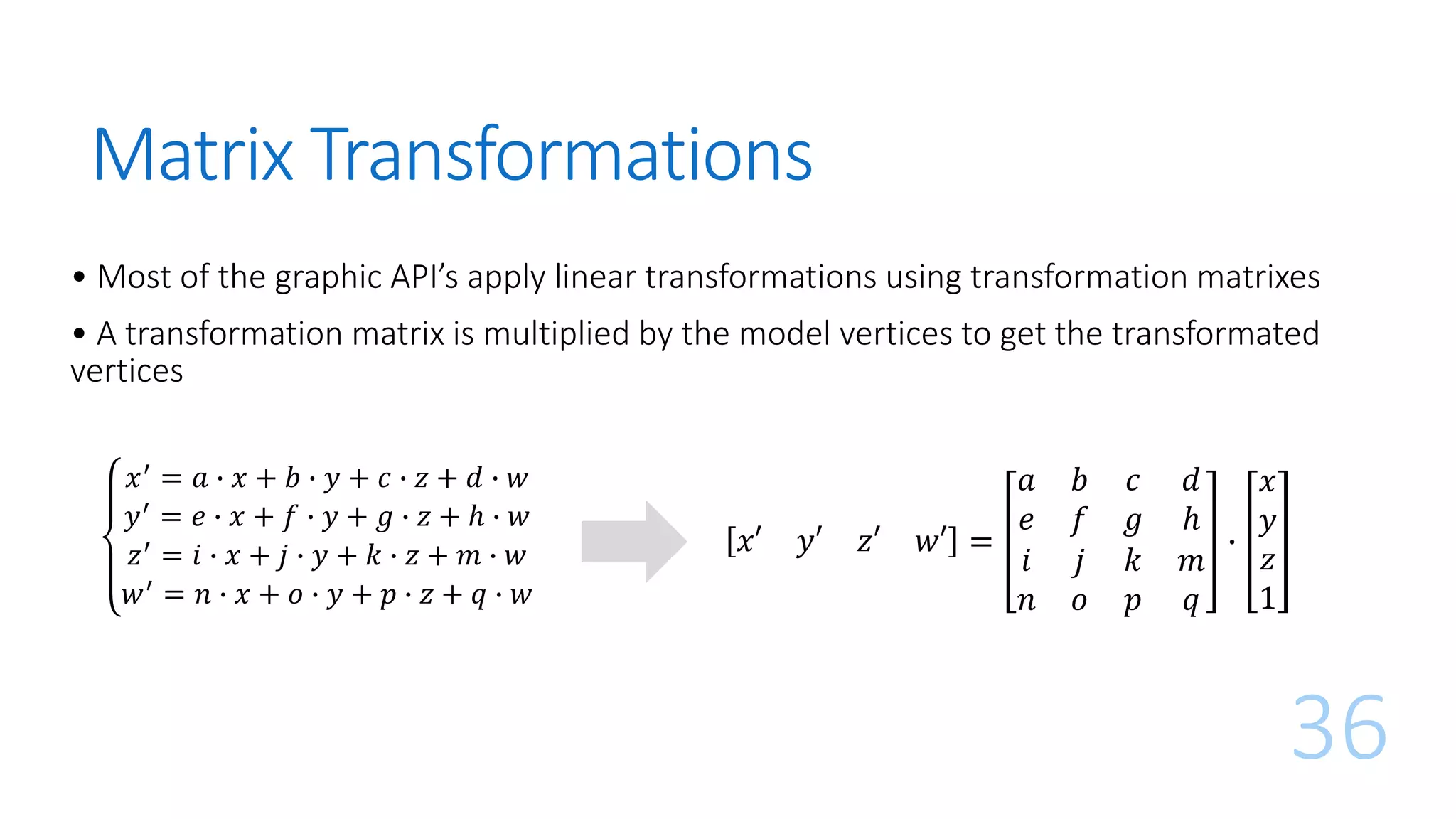 Matrix Transformations

• Most of the graphic API's apply linear transformations using transformation matrixes

• A transformation matrix is multiplied by the model vertices to get the transformated vertices

$\begin{cases} x' = a \cdot x + b \cdot y + c \cdot z + d \cdot w \\ y' = e \cdot x + f \cdot y + g \cdot z + h \cdot w \\ z' = i \cdot x + j \cdot y + k \cdot z + m \cdot w \\ w' = n \cdot x + o \cdot y + p \cdot z + q \cdot w \end{cases}$

$[x' \quad y' \quad z' \quad w'] = \begin{bmatrix} a & b & c & d \\ e & f & g & h \\ i & j & k & m \\ n & o & p & q \end{bmatrix} \cdot \begin{bmatrix} x \\ y \\ z \\ 1 \end{bmatrix}$

36